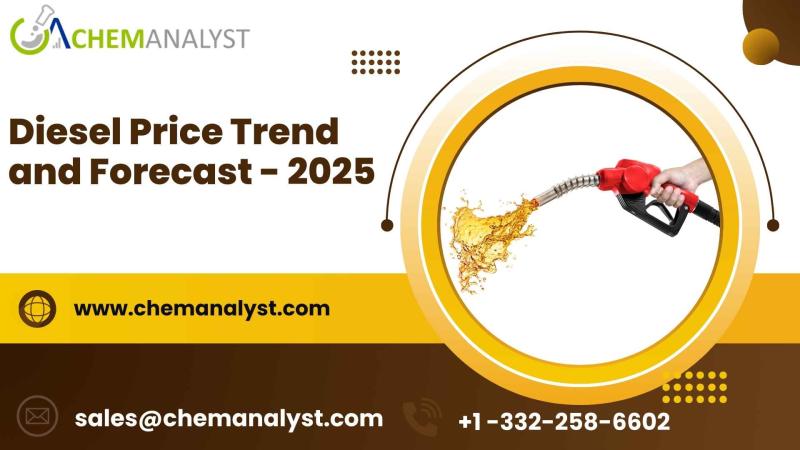 CHEMANALYST

Diesel Price Trend and Forecast - 2025

www.chemanalyst.com

sales@chemanalyst.com

+1 -332-258-6602